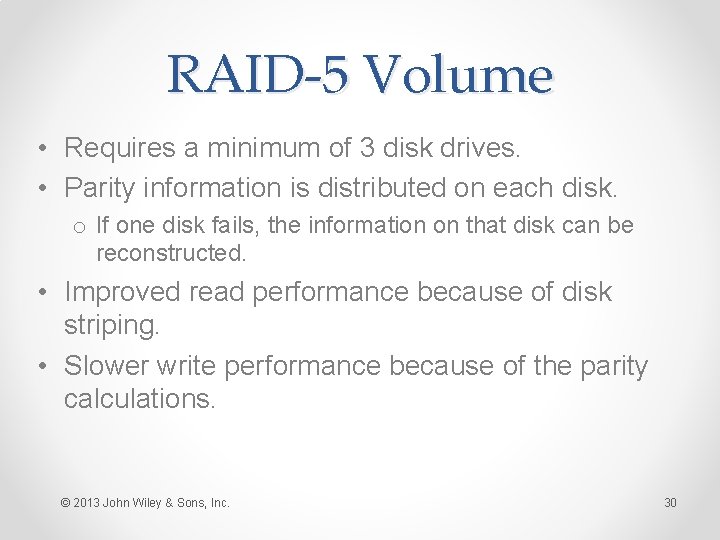 RAID-5 Volume

• Requires a minimum of 3 disk drives.
• Parity information is distributed on each disk.
  o If one disk fails, the information on that disk can be reconstructed.
• Improved read performance because of disk striping.
• Slower write performance because of the parity calculations.

© 2013 John Wiley & Sons, Inc.

30